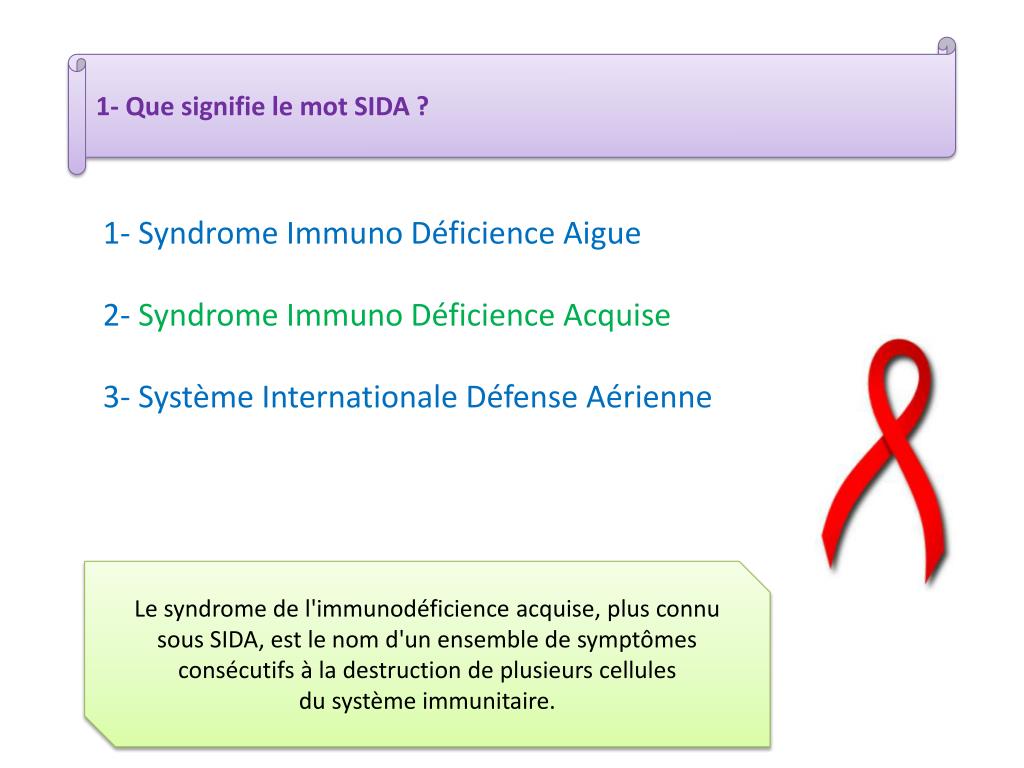 1- Que signifie le mot SIDA ?

1- Syndrome Immuno Déficience Aigue

2- Syndrome Immuno Déficience Acquise

3- Système Internationale Défense Aérienne

Le syndrome de l'immunodéficience acquise, plus connu sous SIDA, est le nom d'un ensemble de symptômes consécutifs à la destruction de plusieurs cellules du système immunitaire.